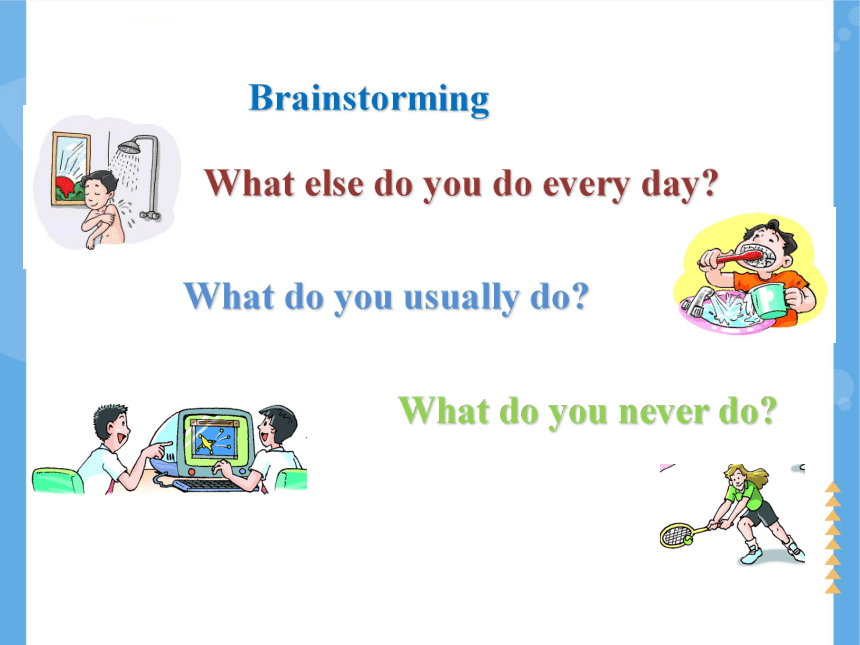 Brainstorming

What else do you do every day?

What do you usually do?

What do you never do?